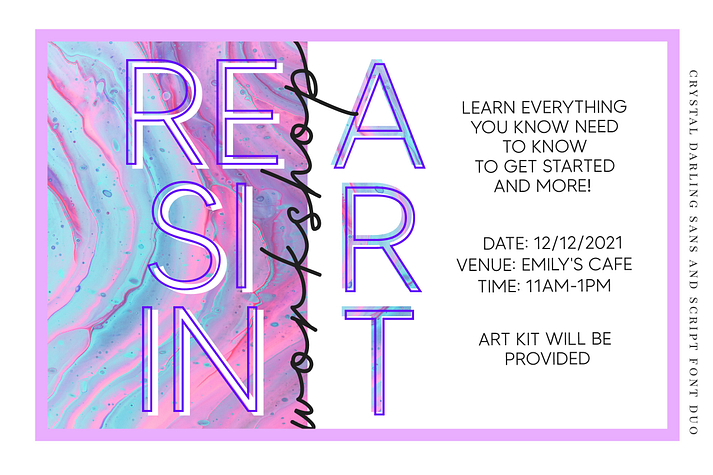 RE
SI
IN

workshop

A
R
T

LEARN EVERYTHING YOU KNOW NEED TO KNOW TO GET STARTED AND MORE!

DATE: 12/12/2021
VENUE: EMILY'S CAFE
TIME: 11AM-1PM

ART KIT WILL BE PROVIDED

CRYSTAL DARLING SANS AND SCRIPT FONT DUO